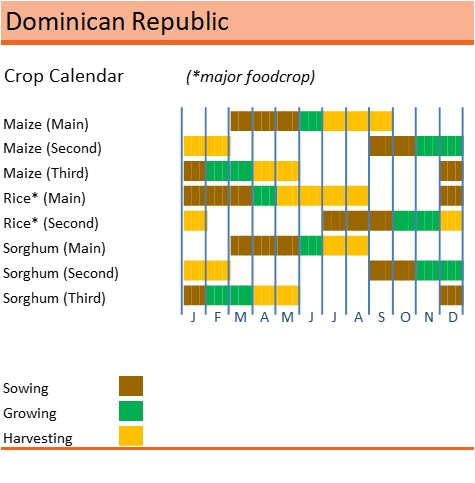 Dominican Republic

Crop Calendar (*major foodcrop)

Maize (Main)
Maize (Second)
Maize (Third)
Rice* (Main)
Rice* (Second)
Sorghum (Main)
Sorghum (Second)
Sorghum (Third)

J F M A M J J A S O N D

Sowing
Growing
Harvesting